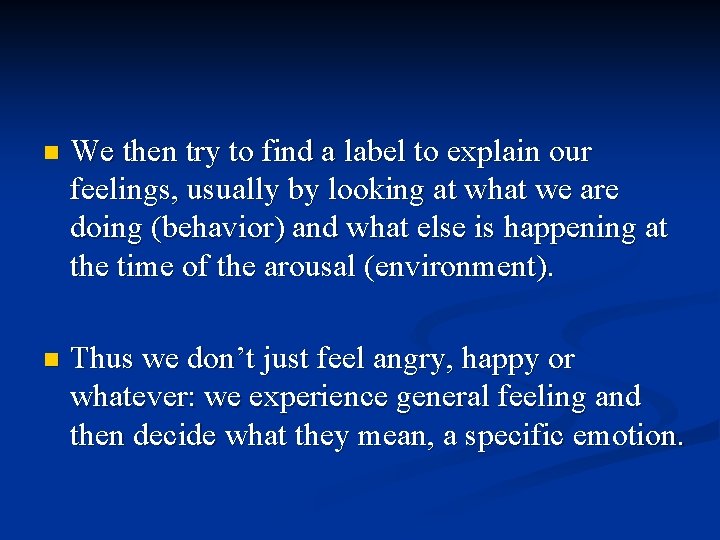 We then try to find a label to explain our feelings, usually by looking at what we are doing (behavior) and what else is happening at the time of the arousal (environment).

Thus we don’t just feel angry, happy or whatever: we experience general feeling and then decide what they mean, a specific emotion.